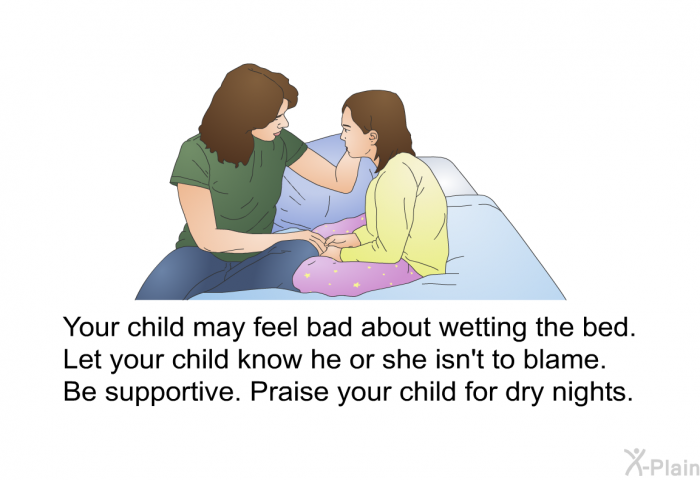 Your child may feel bad about wetting the bed. Let your child know he or she isn't to blame. Be supportive. Praise your child for dry nights.

X-Plain